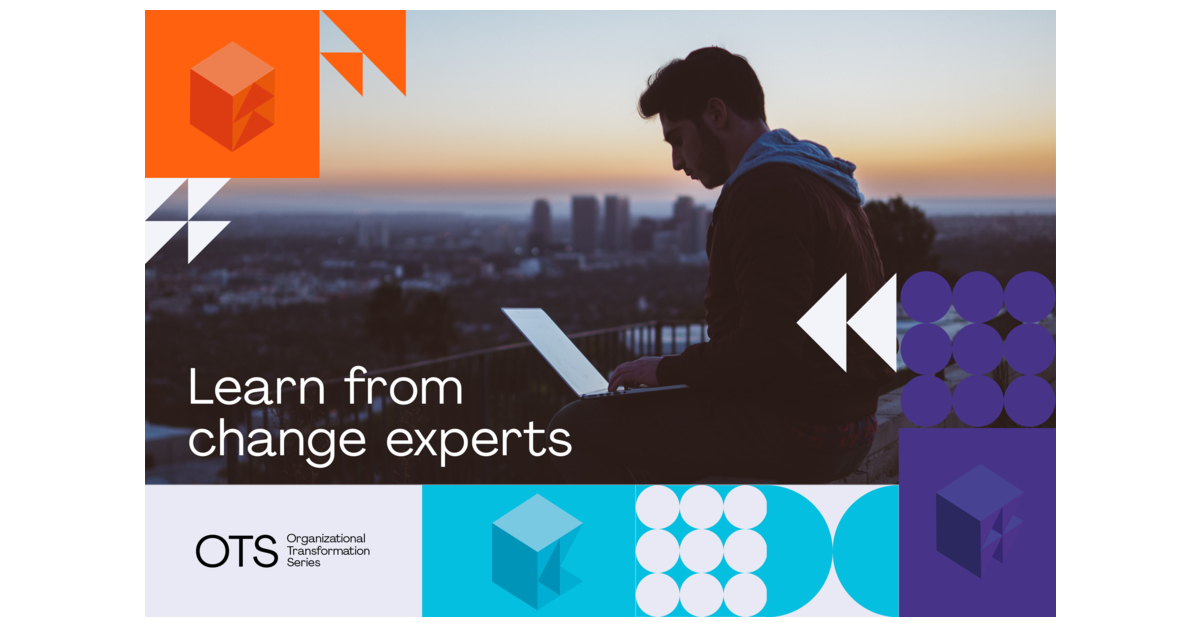 Learn from change experts

OTS Organizational Transformation Series